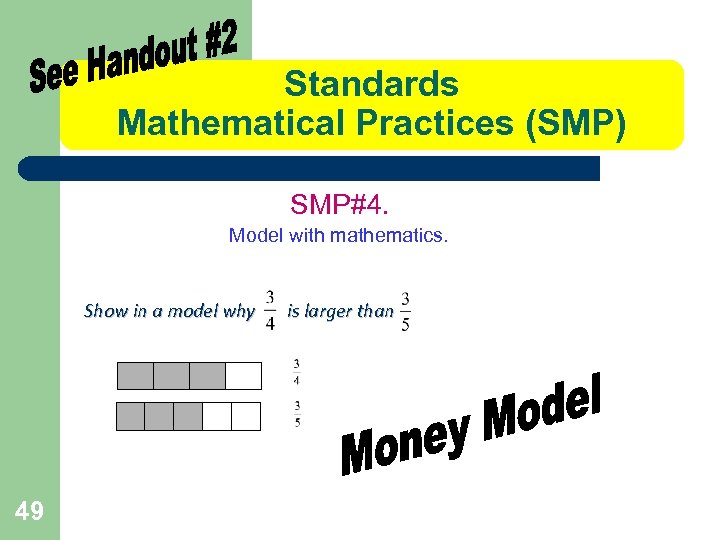 See Handout #2

Standards
Mathematical Practices (SMP)

SMP#4.
Model with mathematics.

Show in a model why $\frac{3}{4}$ is larger than $\frac{3}{5}$

$\frac{3}{4}$

$\frac{3}{5}$

Money Model

49